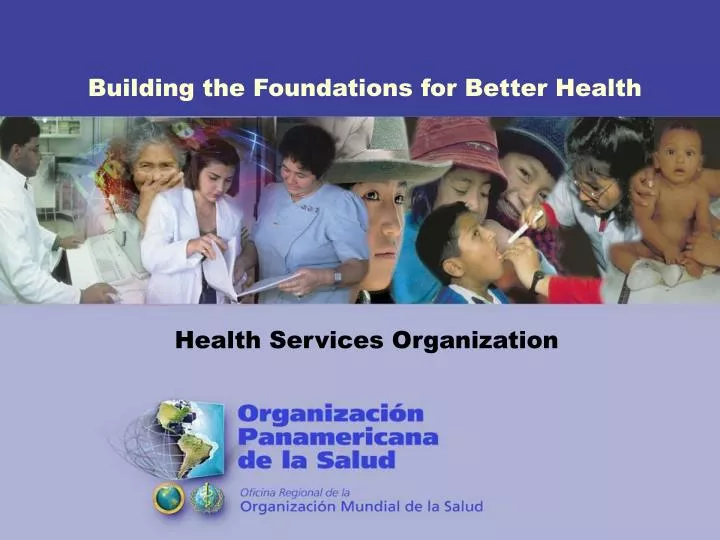 Building the Foundations for Better Health

Health Services Organization

Organización Panamericana de la Salud

Oficina Regional de la Organización Mundial de la Salud